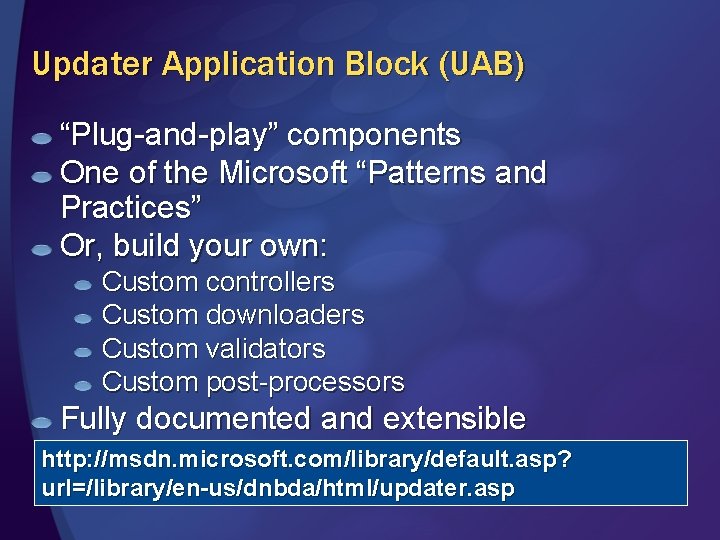 Updater Application Block (UAB)

“Plug-and-play” components
One of the Microsoft “Patterns and Practices”
Or, build your own:
Custom controllers
Custom downloaders
Custom validators
Custom post-processors
Fully documented and extensible

http://msdn.microsoft.com/library/default.asp?url=/library/en-us/dnbda/html/updater.asp